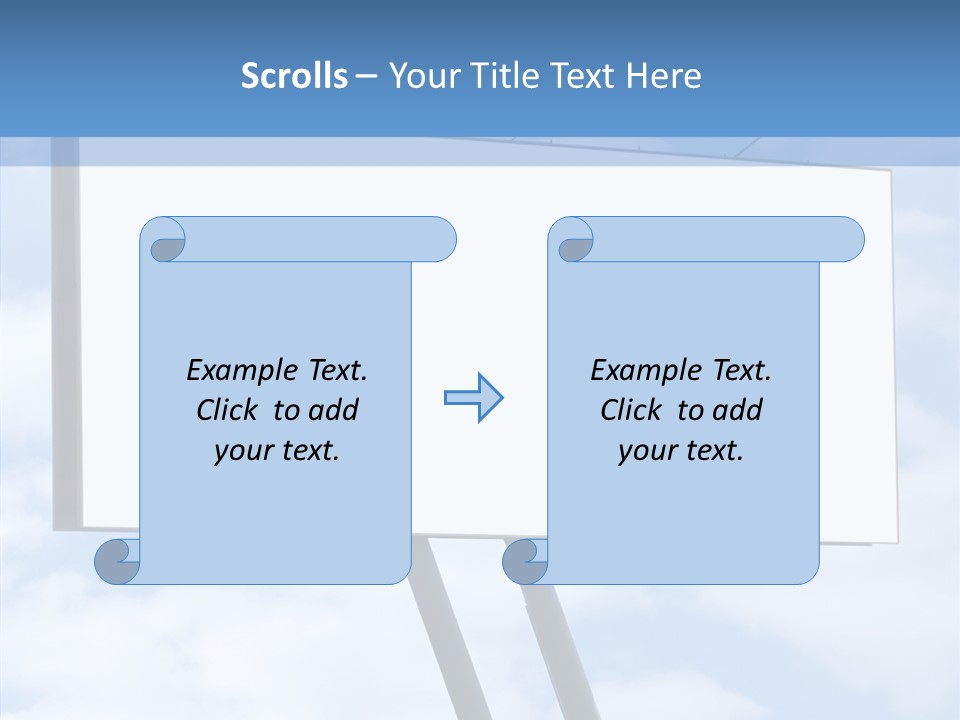 Scrolls – Your Title Text Here

Example Text. Click to add your text.

Example Text. Click to add your text.